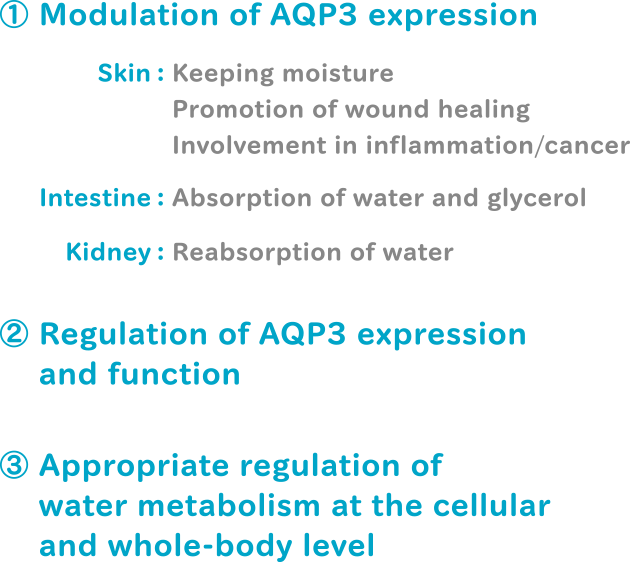 ① Modulation of AQP3 expression

Skin : Keeping moisture
Promotion of wound healing
Involvement in inflammation/cancer

Intestine : Absorption of water and glycerol

Kidney : Reabsorption of water

② Regulation of AQP3 expression and function

③ Appropriate regulation of water metabolism at the cellular and whole-body level